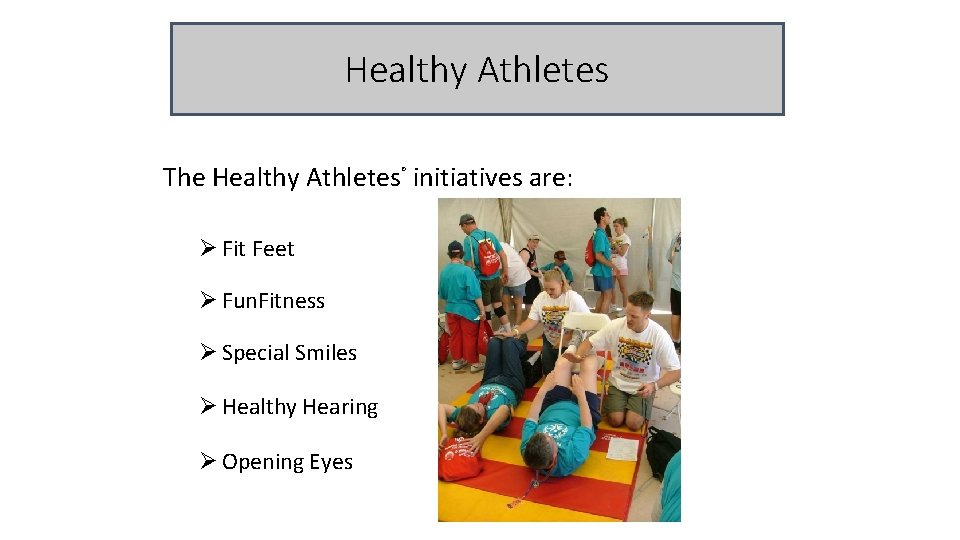 Healthy Athletes

The Healthy Athletes® initiatives are:

➢ Fit Feet

➢ FunFitness

➢ Special Smiles

➢ Healthy Hearing

➢ Opening Eyes